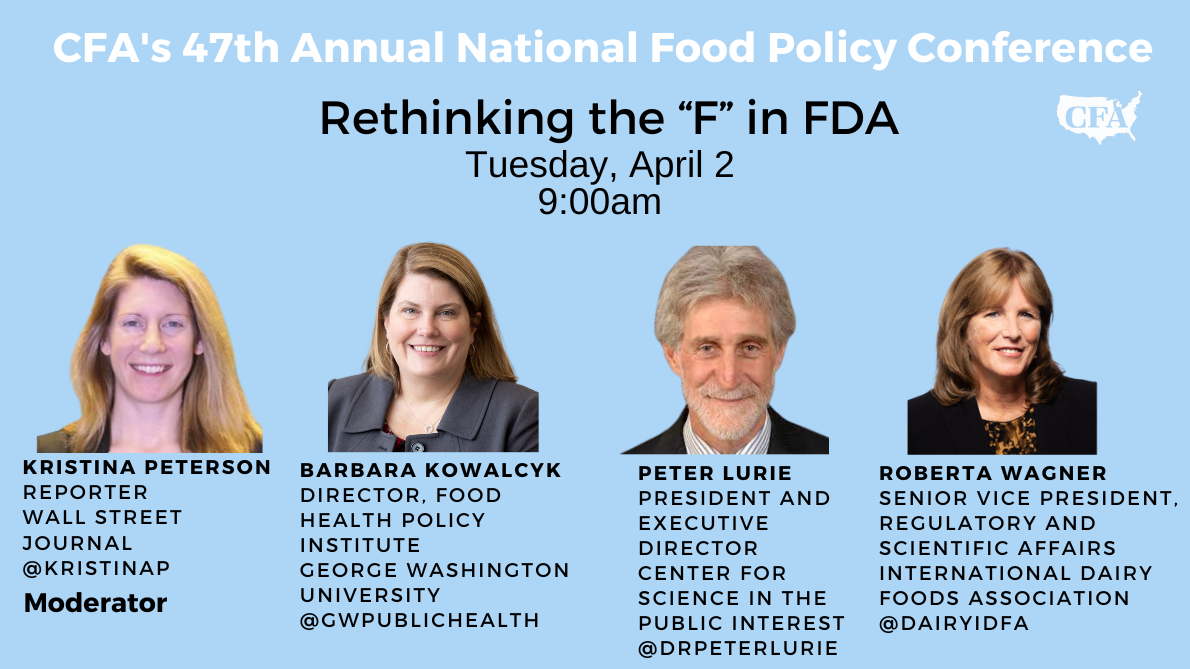 CFA's 47th Annual National Food Policy Conference

Rethinking the “F” in FDA
Tuesday, April 2
9:00am

CFA

KRISTINA PETERSON
REPORTER
WALL STREET JOURNAL
@KRISTINAP
Moderator

BARBARA KOWALCYK
DIRECTOR, FOOD HEALTH POLICY INSTITUTE
GEORGE WASHINGTON UNIVERSITY
@GWPUBLICHEALTH

PETER LURIE
PRESIDENT AND EXECUTIVE DIRECTOR
CENTER FOR SCIENCE IN THE PUBLIC INTEREST
@DRPETERLURIE

ROBERTA WAGNER
SENIOR VICE PRESIDENT, REGULATORY AND SCIENTIFIC AFFAIRS
INTERNATIONAL DAIRY FOODS ASSOCIATION
@DAIRYIDFA